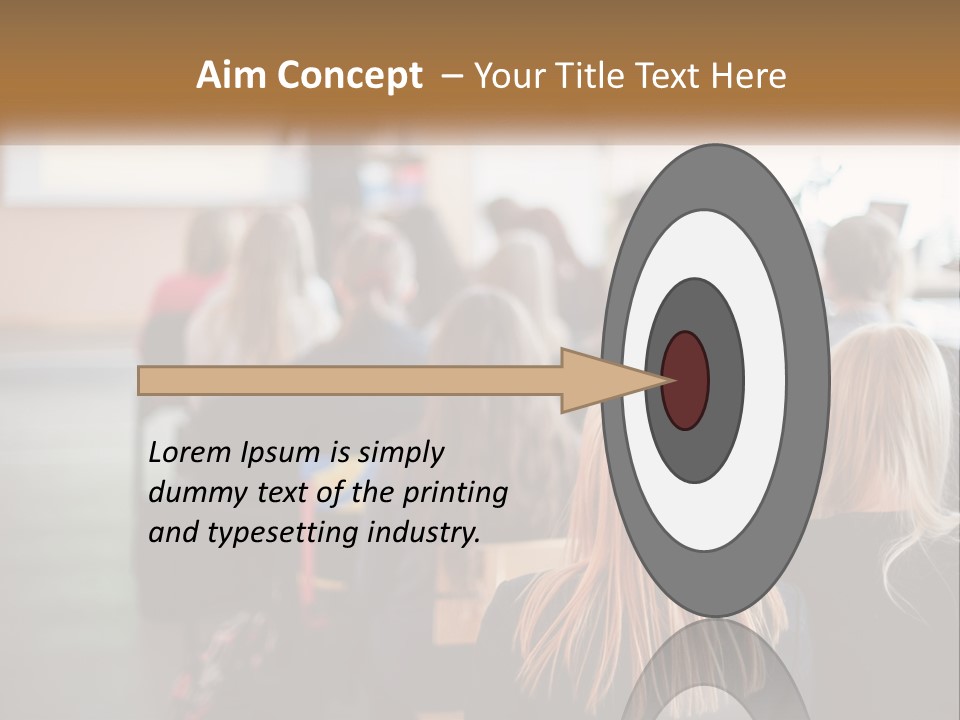 Aim Concept – Your Title Text Here

Lorem Ipsum is simply dummy text of the printing and typesetting industry.